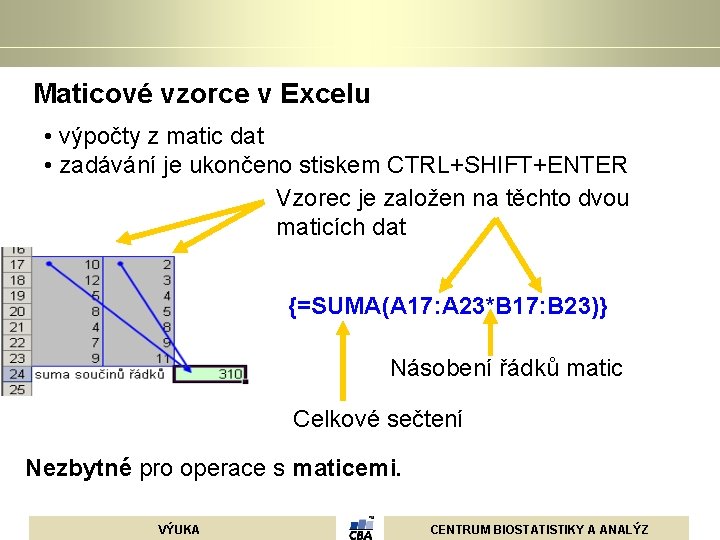 Maticové vzorce v Excelu

• výpočty z matic dat
• zadávání je ukončeno stiskem CTRL+SHIFT+ENTER

Vzorec je založen na těchto dvou maticích dat

| 16 | | |
|---|---|---|
| 17 | 10 | 2 |
| 18 | 12 | 3 |
| 19 | 5 | 4 |
| 20 | 8 | 5 |
| 21 | 4 | 8 |
| 22 | 7 | 9 |
| 23 | 9 | 11 |
| 24 | suma součinů řádků | 310 |
| 25 | | |

{=SUMA(A17:A23*B17:B23)}

Násobení řádků matic

Celkové sečtení

Nezbytné pro operace s maticemi.

VÝUKA

CBA

CENTRUM BIOSTATISTIKY A ANALÝZ